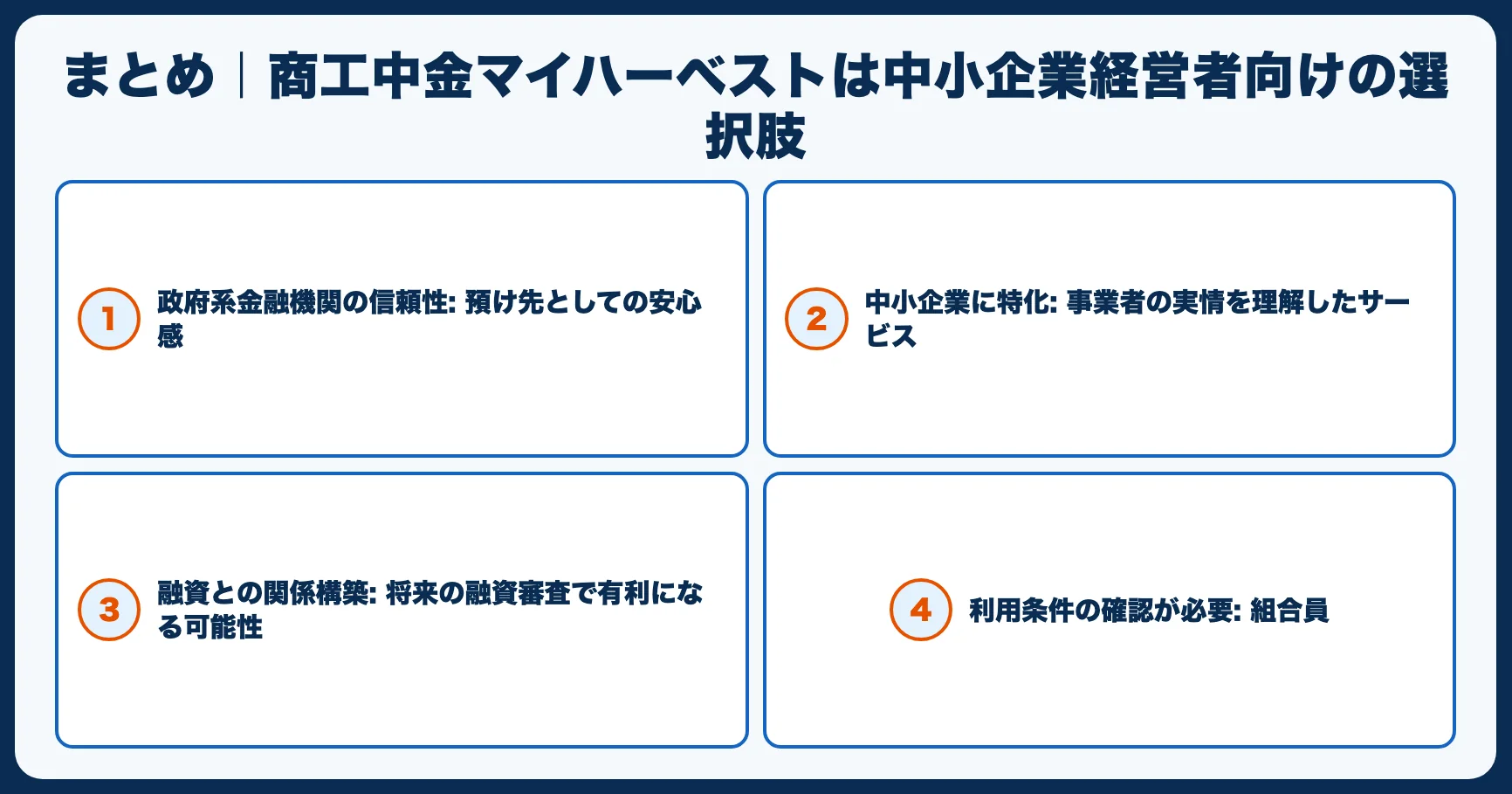 まとめ｜商工中金マイハーベストは中小企業経営者向けの選択肢

1 政府系金融機関の信頼性: 預け先としての安心感

2 中小企業に特化: 事業者の実情を理解したサービス

3 融資との関係構築: 将来の融資審査で有利になる可能性

4 利用条件の確認が必要: 組合員